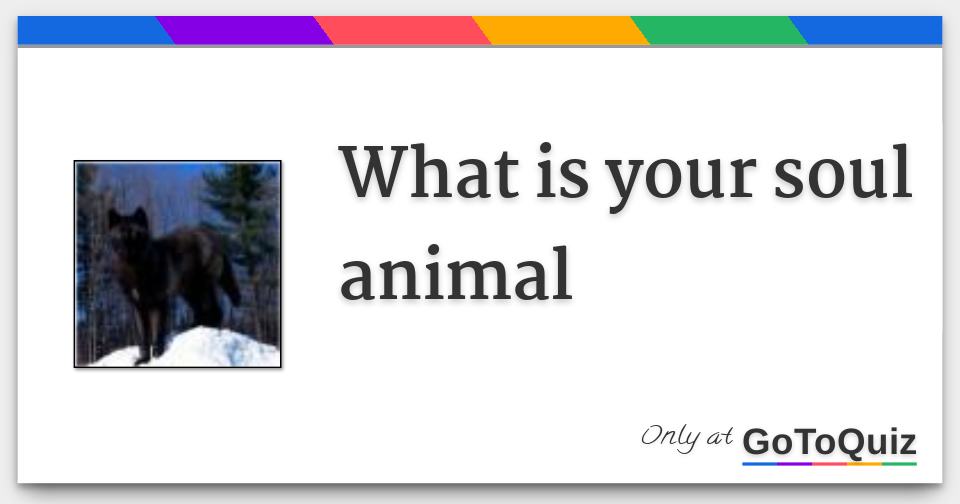 What is your soul animal

Only at GoToQuiz